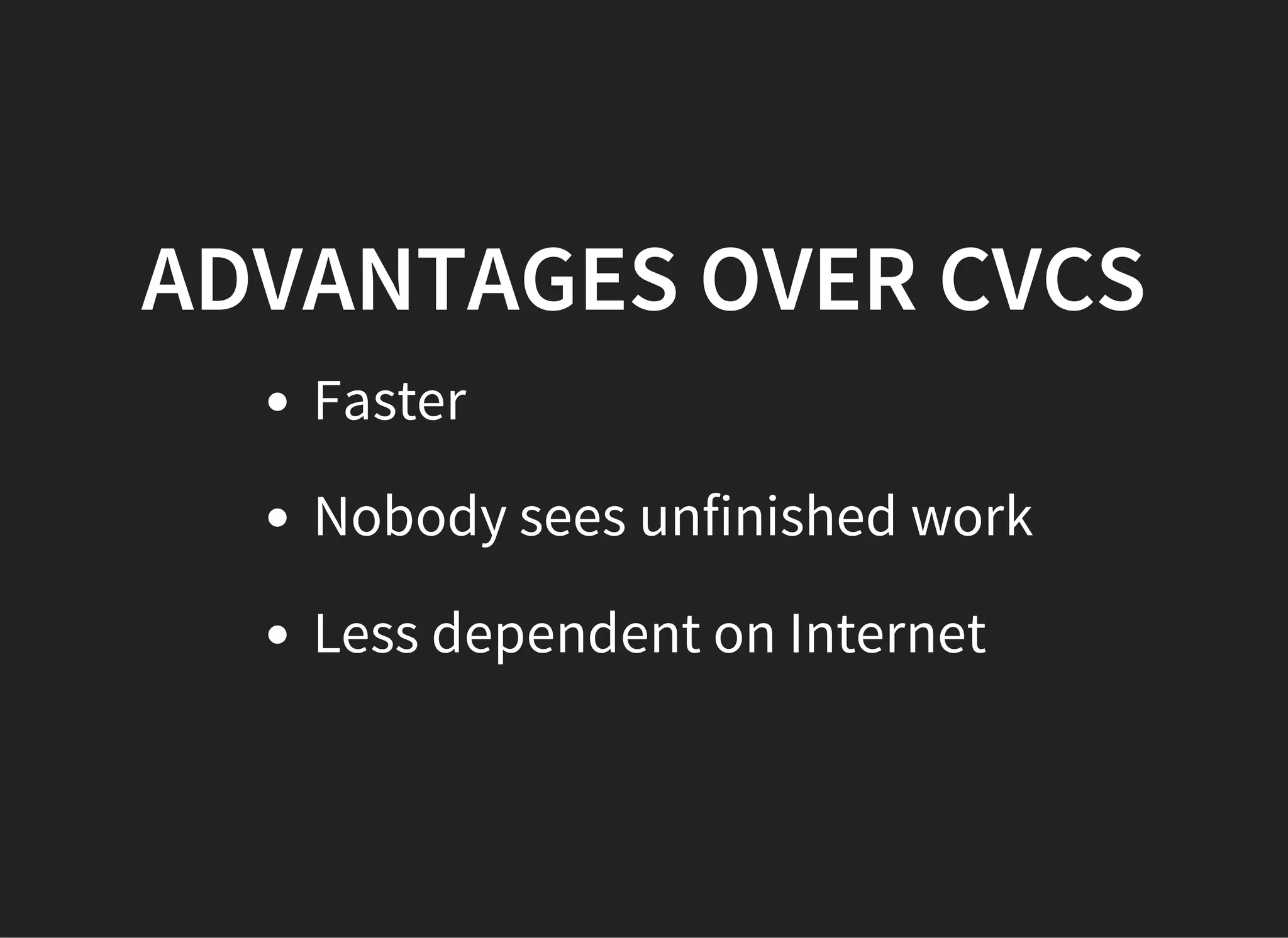 ADVANTAGES OVER CVCS

- Faster
- Nobody sees unfinished work
- Less dependent on Internet